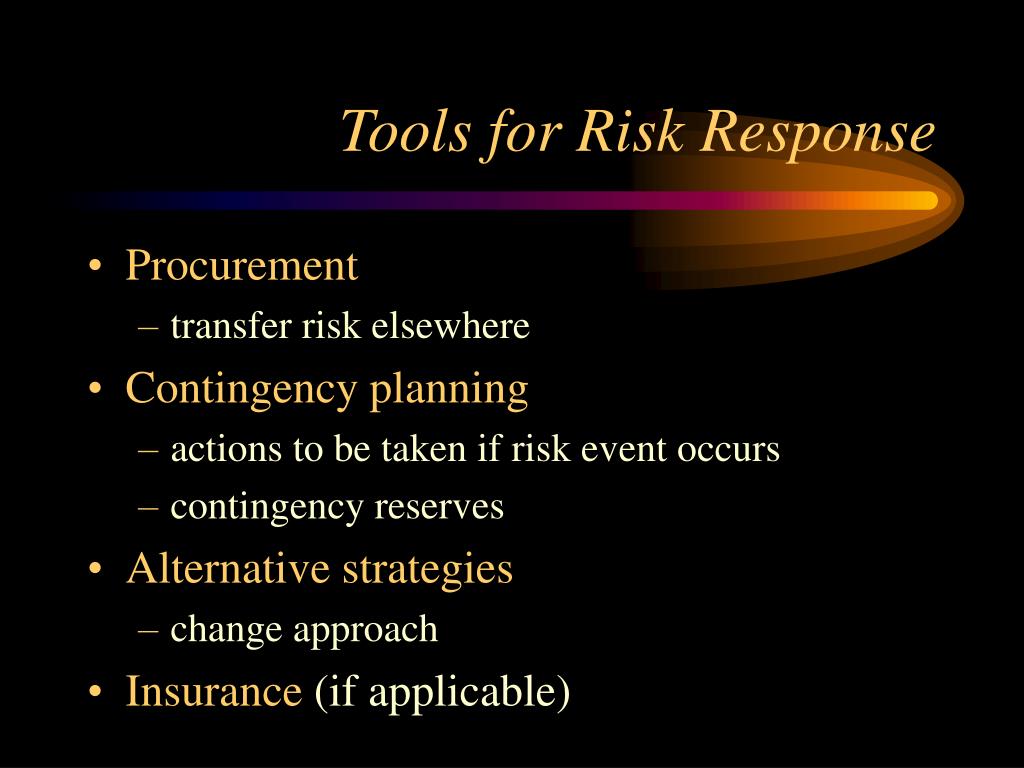 Tools for Risk Response

• Procurement
– transfer risk elsewhere
• Contingency planning
– actions to be taken if risk event occurs
– contingency reserves
• Alternative strategies
– change approach
• Insurance (if applicable)